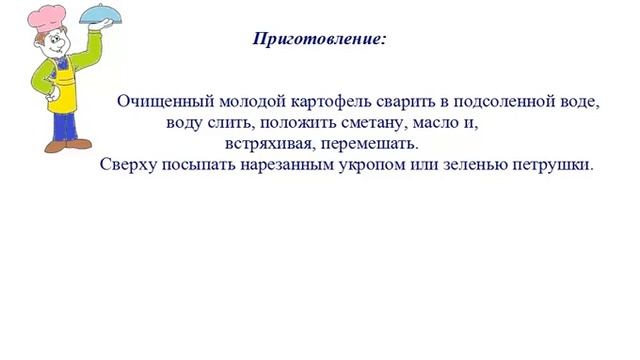 Приготовление:

Очищенный молодой картофель сварить в подсоленной воде, воду слить, положить сметану, масло и, встряхивая, перемешать. Сверху посыпать нарезанным укропом или зеленью петрушки.